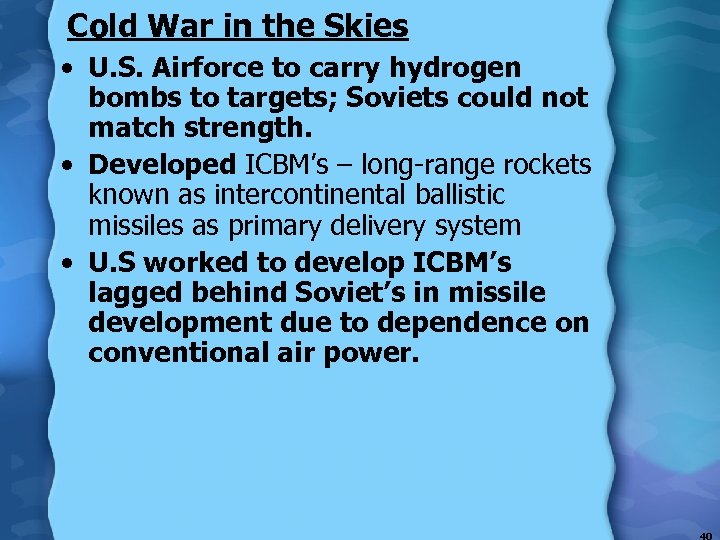 Cold War in the Skies

• U.S. Airforce to carry hydrogen bombs to targets; Soviets could not match strength.
• Developed ICBM's – long-range rockets known as intercontinental ballistic missiles as primary delivery system
• U.S worked to develop ICBM's lagged behind Soviet's in missile development due to dependence on conventional air power.

40